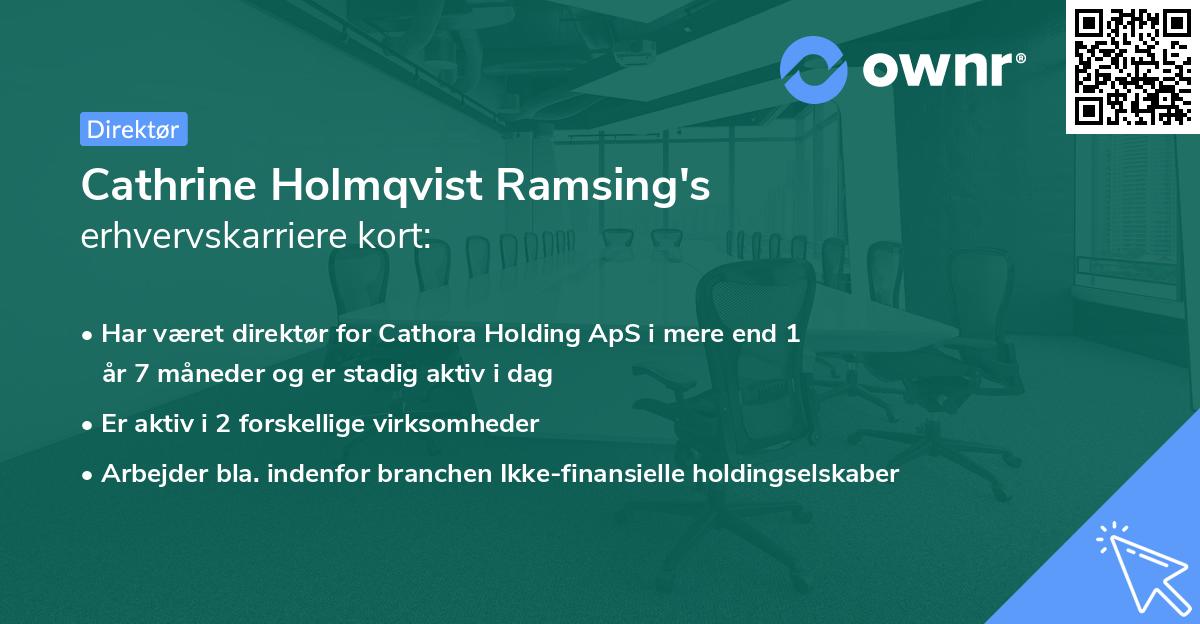 ownr®

Direktør

Cathrine Holmqvist Ramsing's erhvervskarriere kort:

• Har været direktør for Cathora Holding ApS i mere end 1 år 7 måneder og er stadig aktiv i dag

• Er aktiv i 2 forskellige virksomheder

• Arbejder bla. indenfor branchen Ikke-finansielle holdingselskaber